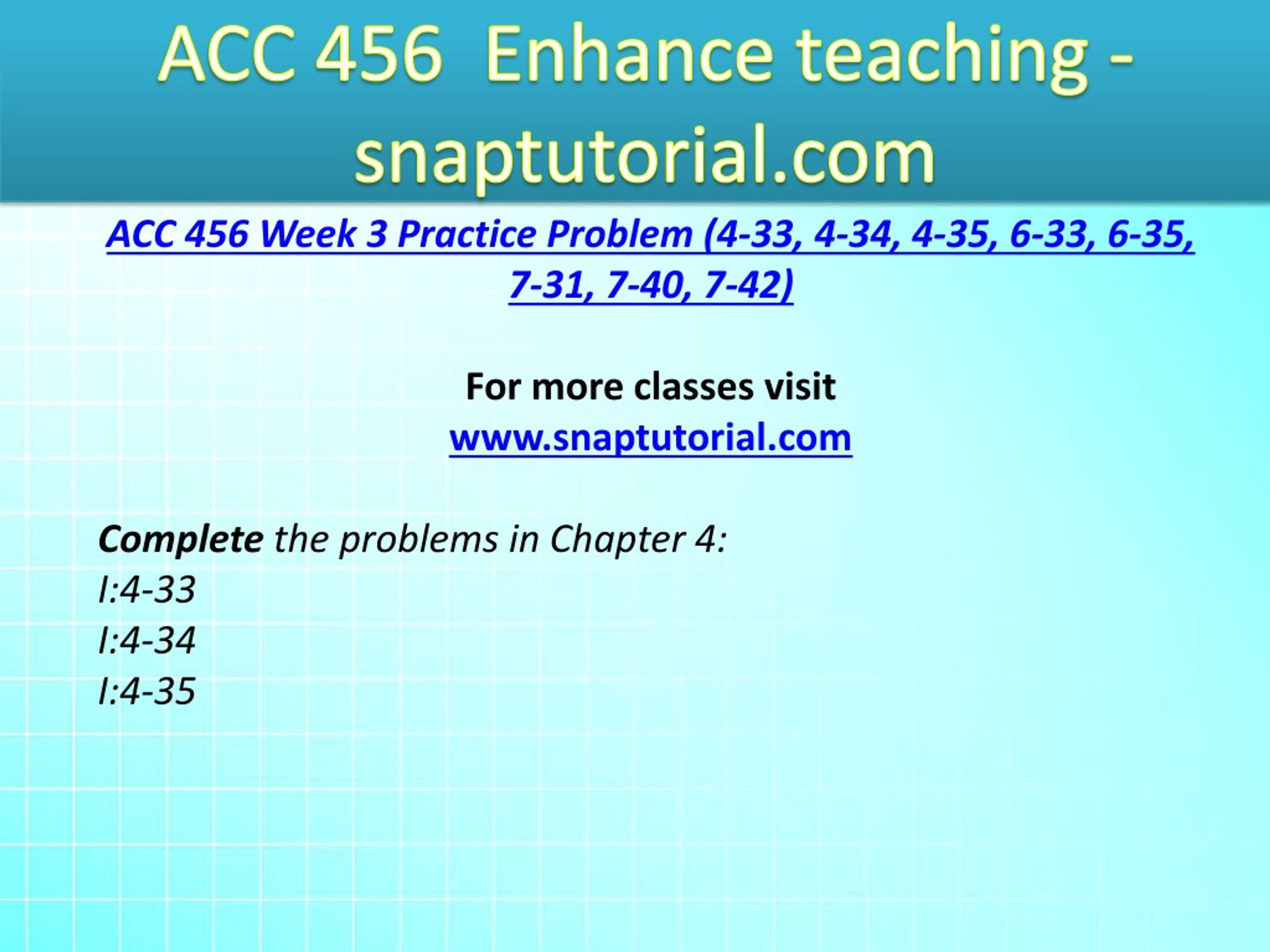 ACC 456 Enhance teaching - snaptutorial.com

ACC 456 Week 3 Practice Problem (4-33, 4-34, 4-35, 6-33, 6-35, 7-31, 7-40, 7-42)

For more classes visit
www.snaptutorial.com

Complete the problems in Chapter 4:
I:4-33
I:4-34
I:4-35